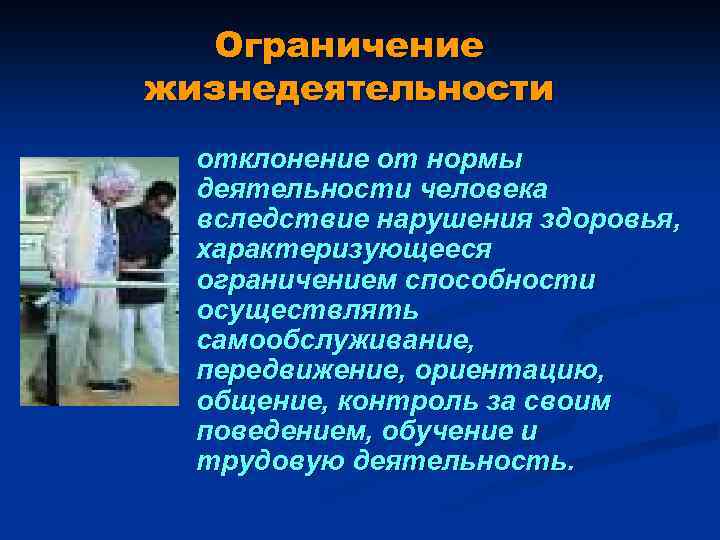 Ограничение жизнедеятельности

отклонение от нормы деятельности человека вследствие нарушения здоровья, характеризующееся ограничением способности осуществлять самообслуживание, передвижение, ориентацию, общение, контроль за своим поведением, обучение и трудовую деятельность.